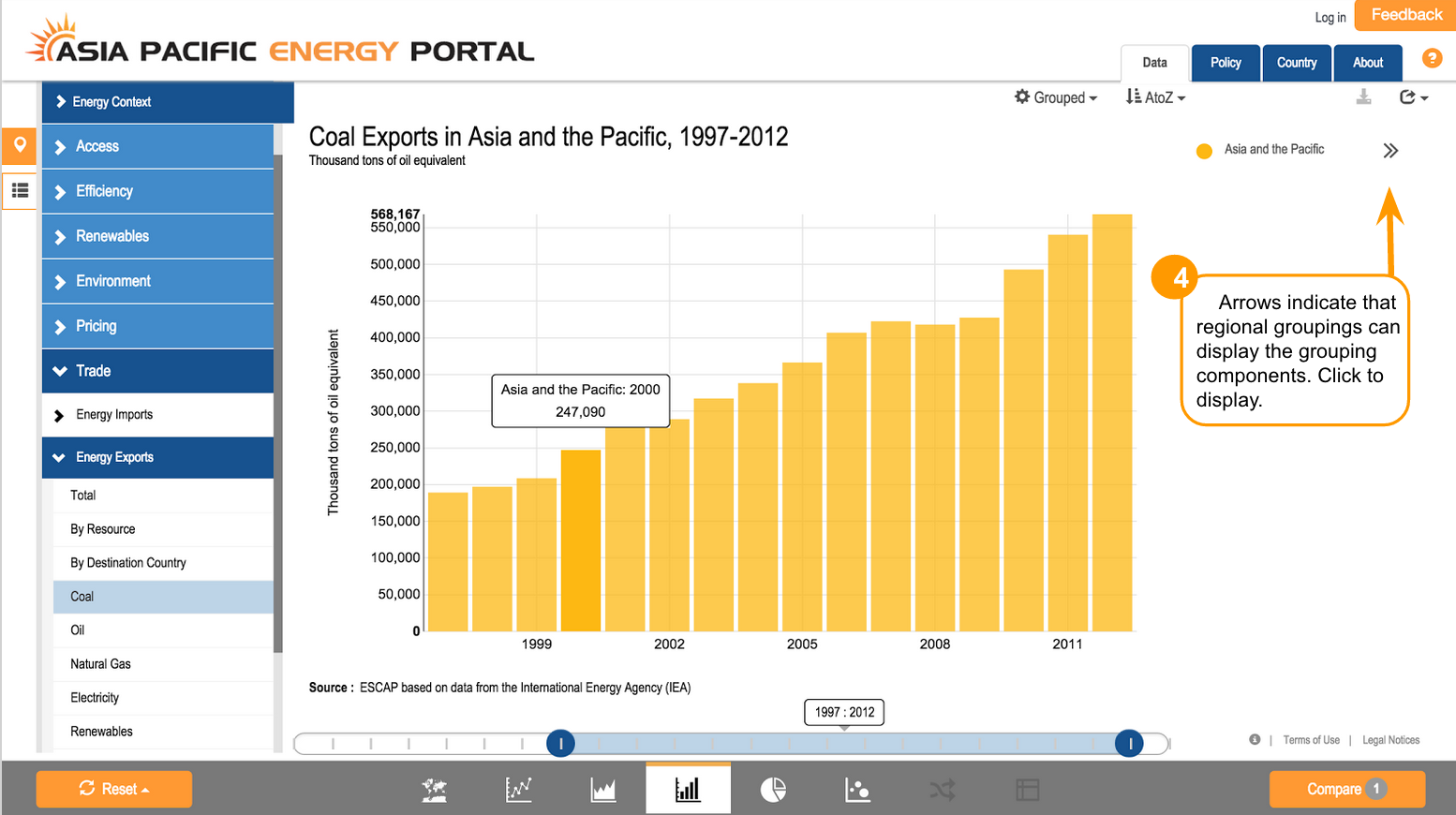 ASIA PACIFIC ENERGY PORTAL

Log in
Feedback

Data
Policy
Country
About

Energy Context
Access
Efficiency
Renewables
Environment
Pricing
Trade
Energy Imports
Energy Exports
Total
By Resource
By Destination Country
Coal
Oil
Natural Gas
Electricity
Renewables

Grouped
AtoZ

Coal Exports in Asia and the Pacific, 1997-2012
Thousand tons of oil equivalent

Asia and the Pacific

4
Arrows indicate that regional groupings can display the grouping components. Click to display.

Thousand tons of oil equivalent

568,167
550,000
500,000
450,000
400,000
350,000
300,000
250,000
200,000
150,000
100,000
50,000
0

Asia and the Pacific: 2000
247,090

1999
2002
2005
2008
2011

Source : ESCAP based on data from the International Energy Agency (IEA)

1997 : 2012

Terms of Use | Legal Notices

Reset
Compare 1